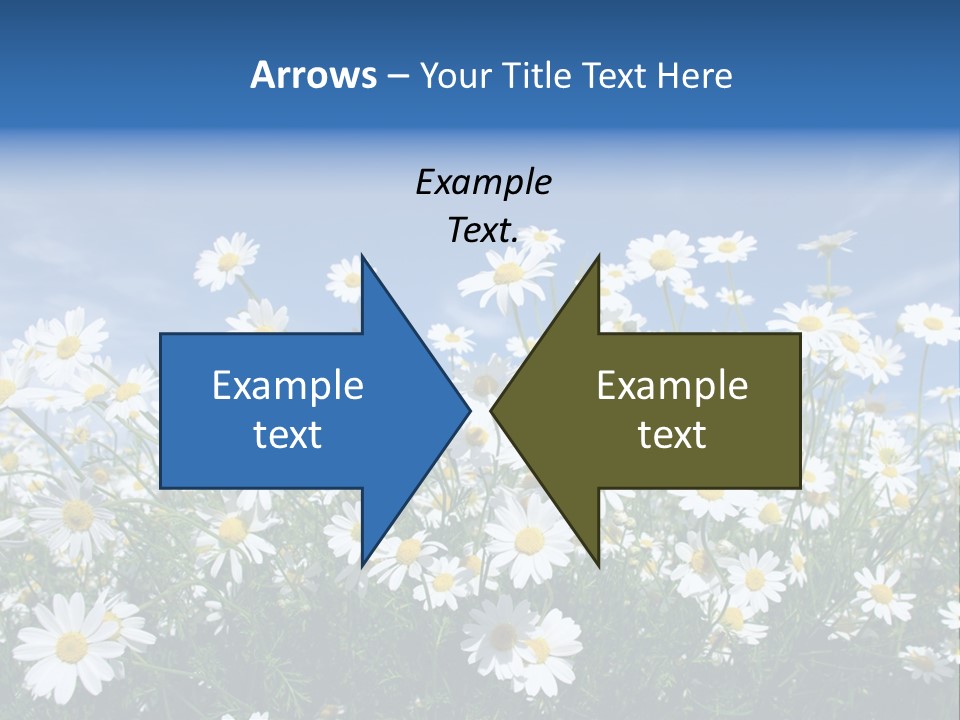 Arrows – Your Title Text Here

Example Text.

Example text

Example text